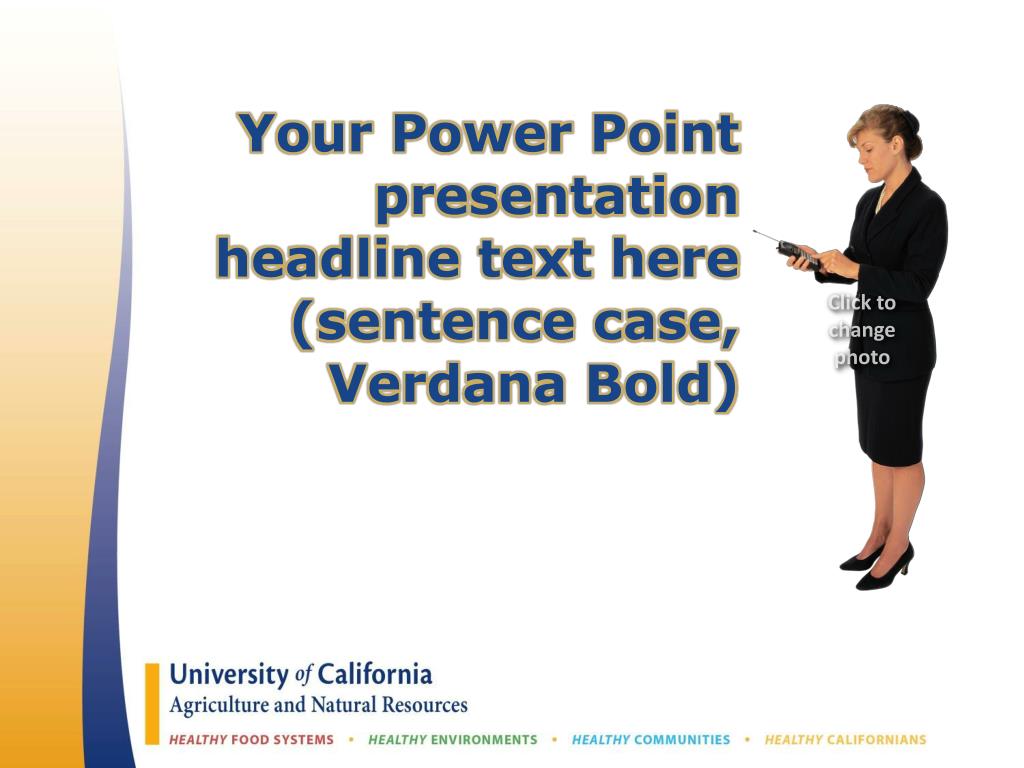 Your Power Point presentation headline text here (sentence case, Verdana Bold)

Click to change photo

University of California
Agriculture and Natural Resources

HEALTHY FOOD SYSTEMS • HEALTHY ENVIRONMENTS • HEALTHY COMMUNITIES • HEALTHY CALIFORNIANS